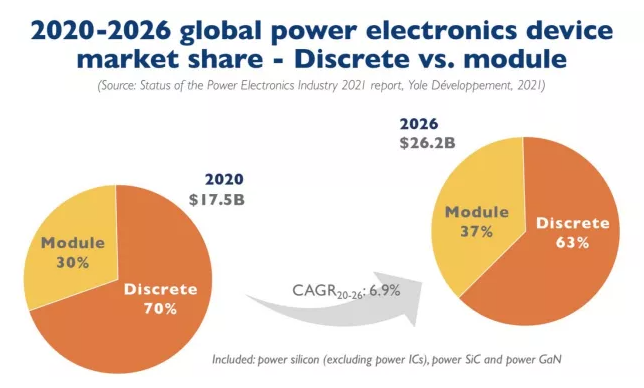 2020-2026 global power electronics device market share - Discrete vs. module

(Source: Status of the Power Electronics Industry 2021 report, Yole Développement, 2021)

2020
$17.5B

Module
30%

Discrete
70%

CAGR$_{20-26}$: 6.9%

2026
$26.2B

Module
37%

Discrete
63%

Included: power silicon (excluding power ICs), power SiC and power GaN